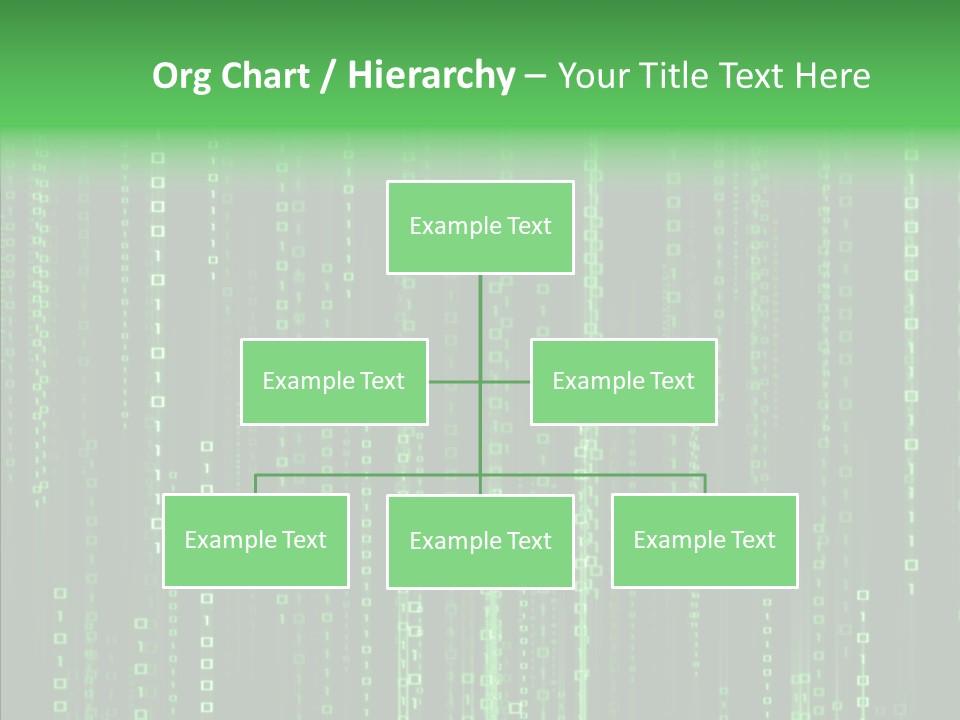 Org Chart / Hierarchy – Your Title Text Here

Example Text

Example Text

Example Text

Example Text

Example Text

Example Text